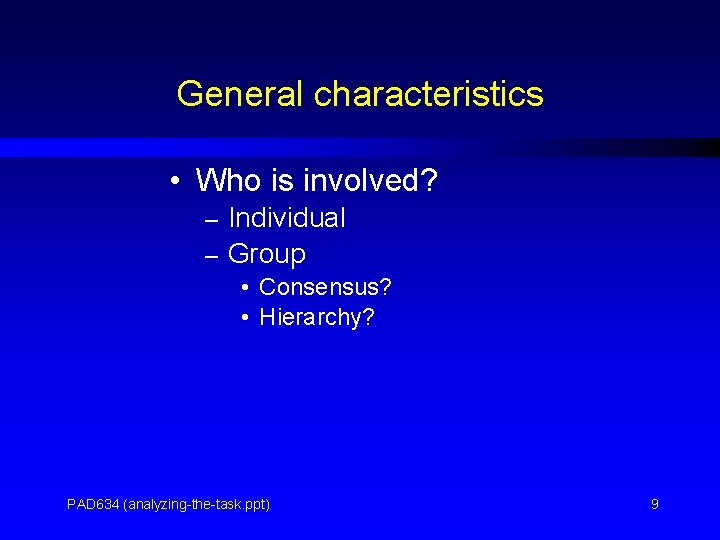 General characteristics

• Who is involved?
– Individual
– Group
• Consensus?
• Hierarchy?

PAD634 (analyzing-the-task.ppt)

9